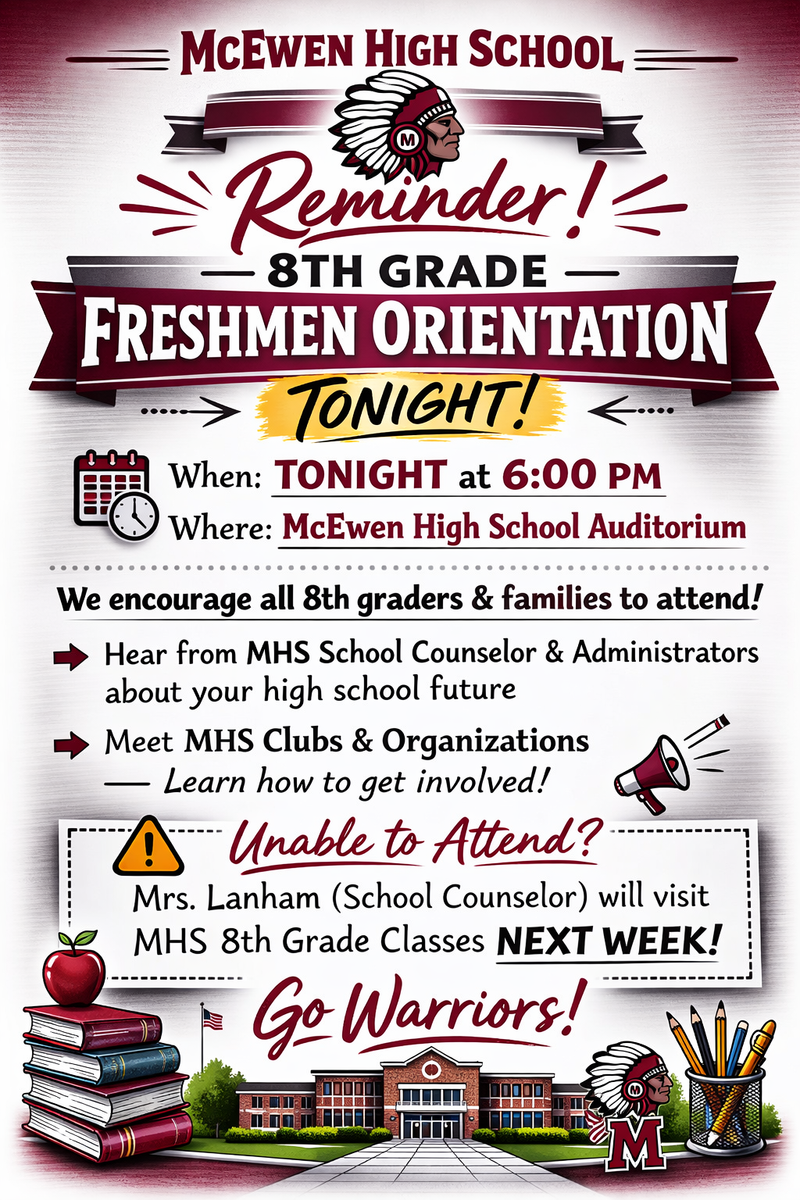 McEWEN HIGH SCHOOL

M

Reminder!

8TH GRADE

FRESHMEN ORIENTATION

TONIGHT!

When: TONIGHT at 6:00 PM

Where: McEwen High School Auditorium

We encourage all 8th graders & families to attend!

Hear from MHS School Counselor & Administrators about your high school future

Meet MHS Clubs & Organizations — Learn how to get involved!

Unable to Attend?

Mrs. Lanham (School Counselor) will visit MHS 8th Grade Classes NEXT WEEK!

Go Warriors!

M